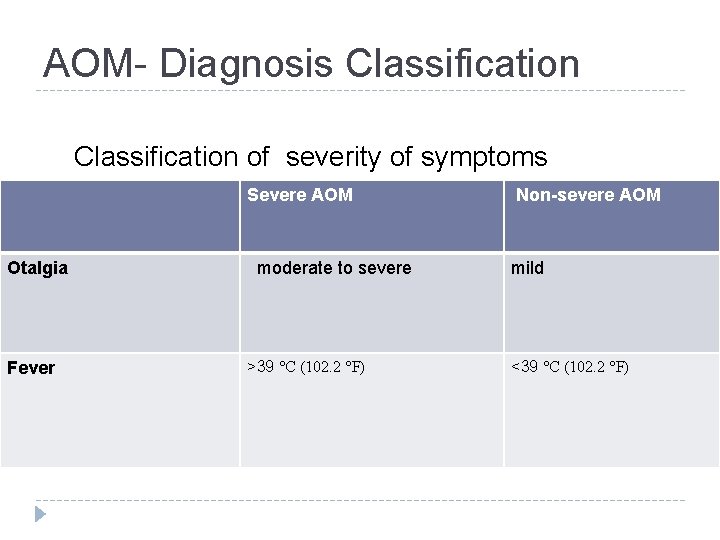 AOM- Diagnosis Classification

Classification of severity of symptoms

| | Severe AOM | Non-severe AOM |
|---|---|---|
| Otalgia | moderate to severe | mild |
| Fever | >39 °C (102.2 °F) | <39 °C (102.2 °F) |